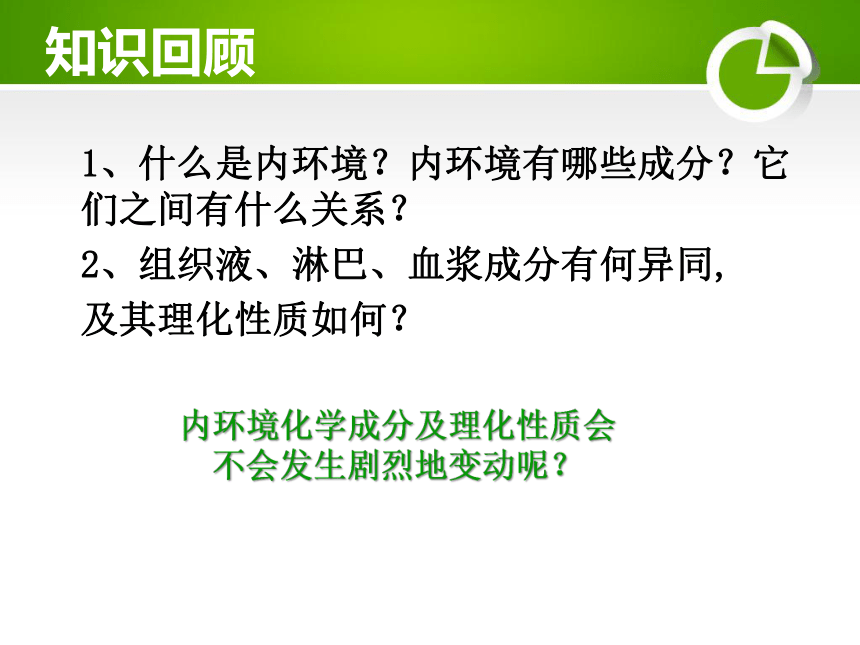 知识回顾

1、什么是内环境？内环境有哪些成分？它们之间有什么关系？

2、组织液、淋巴、血浆成分有何异同，及其理化性质如何？

内环境化学成分及理化性质会不会发生剧烈地变动呢？